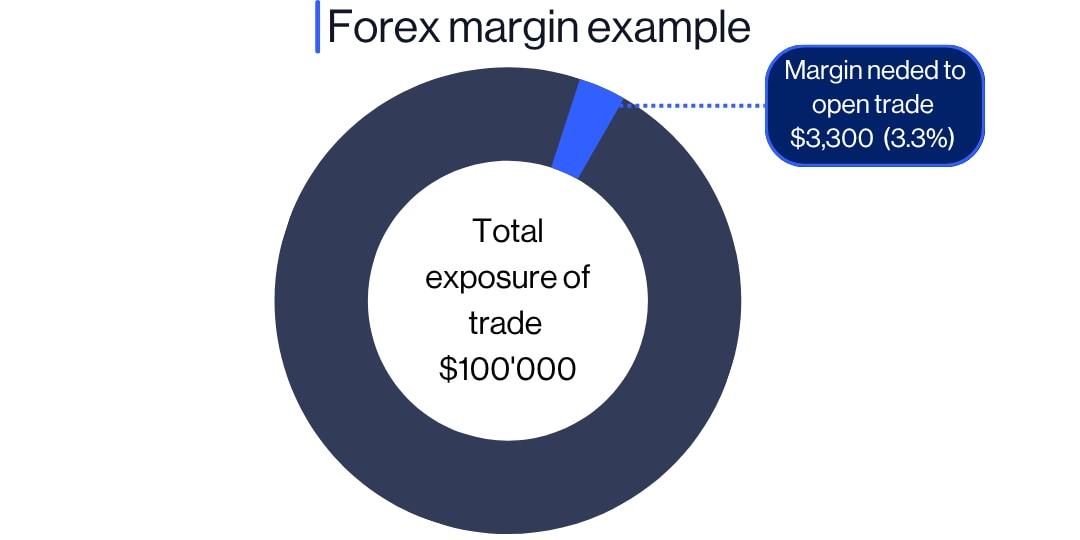 Forex margin example

Margin neded to open trade $3,300 (3.3%)

Total exposure of trade $100'000